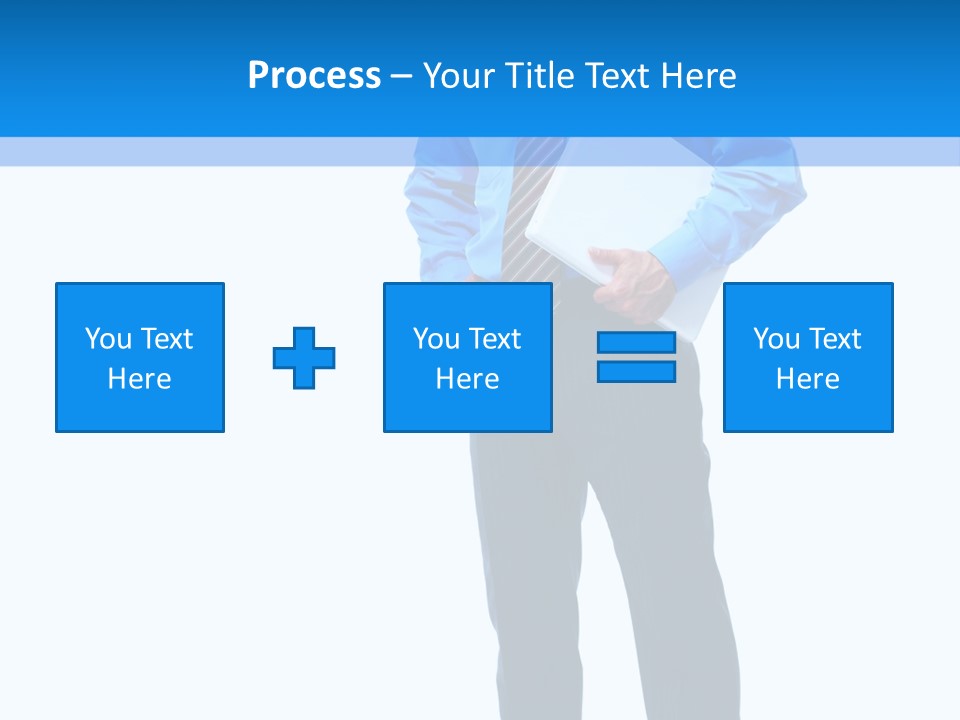 Process – Your Title Text Here

You Text Here

You Text Here

You Text Here